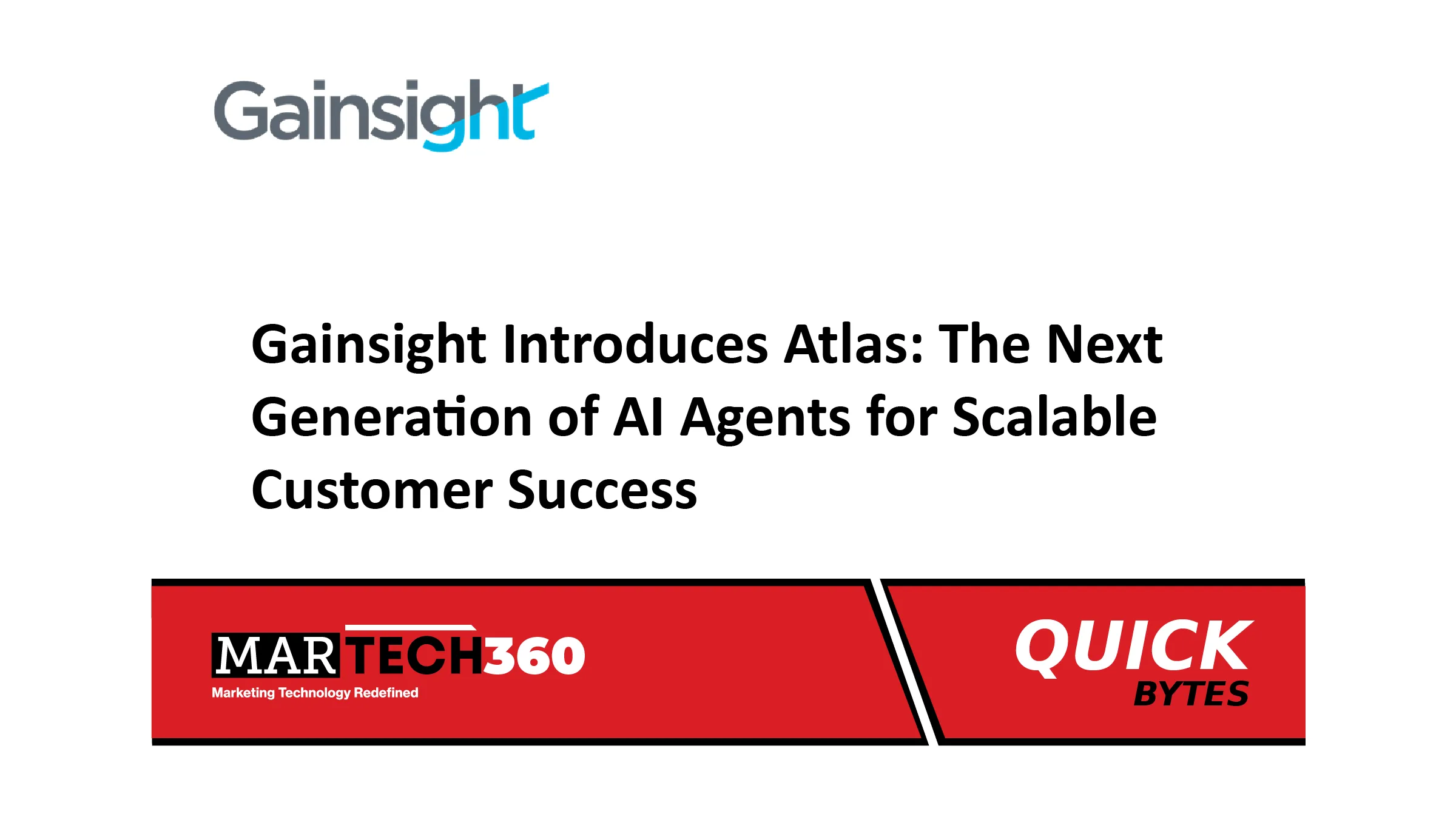 Gainsight

Gainsight Introduces Atlas: The Next Generation of AI Agents for Scalable Customer Success

MARTECH360
Marketing Technology Redefined

QUICK
BYTES